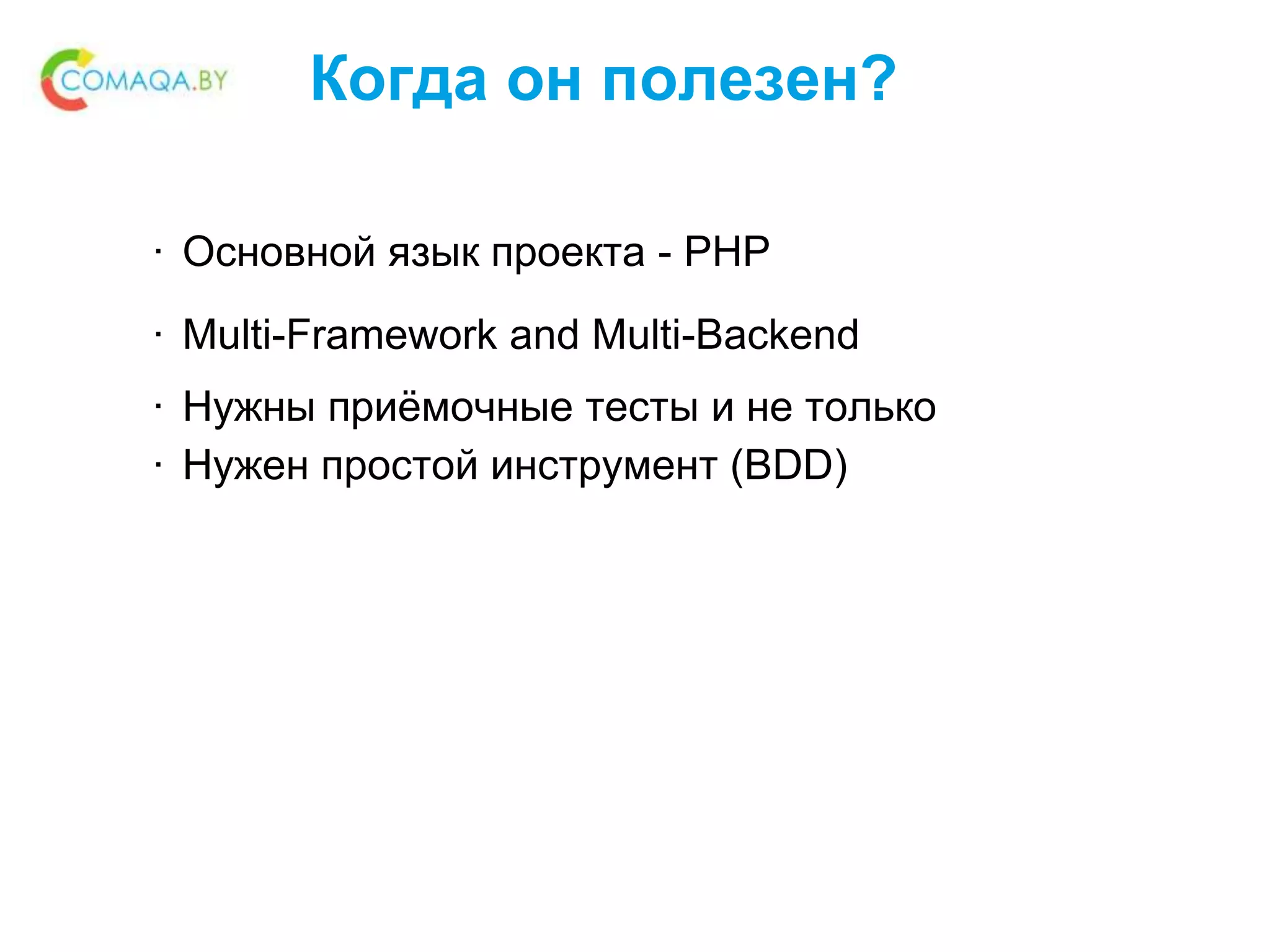 COMAQA.BY

Когда он полезен?

· Основной язык проекта - PHP

· Multi-Framework and Multi-Backend

· Нужны приёмочные тесты и не только

· Нужен простой инструмент (BDD)